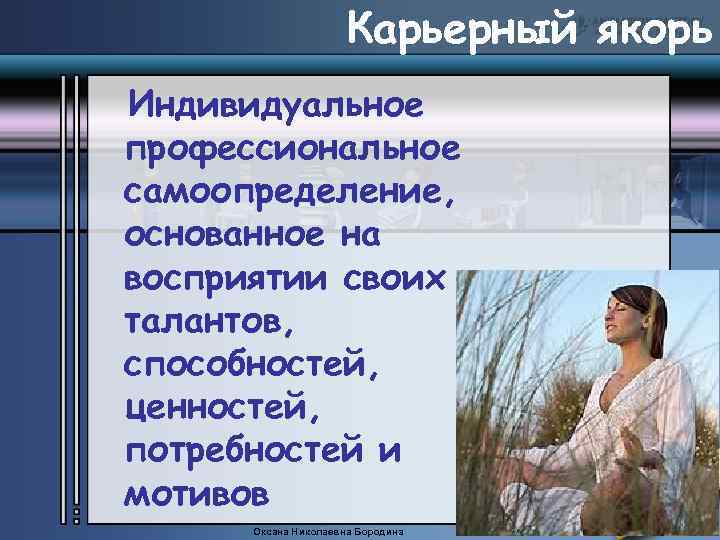 Карьерный якорь

Индивидуальное профессиональное самоопределение, основанное на восприятии своих талантов, способностей, ценностей, потребностей и мотивов

Оксана Николаевна Бородина